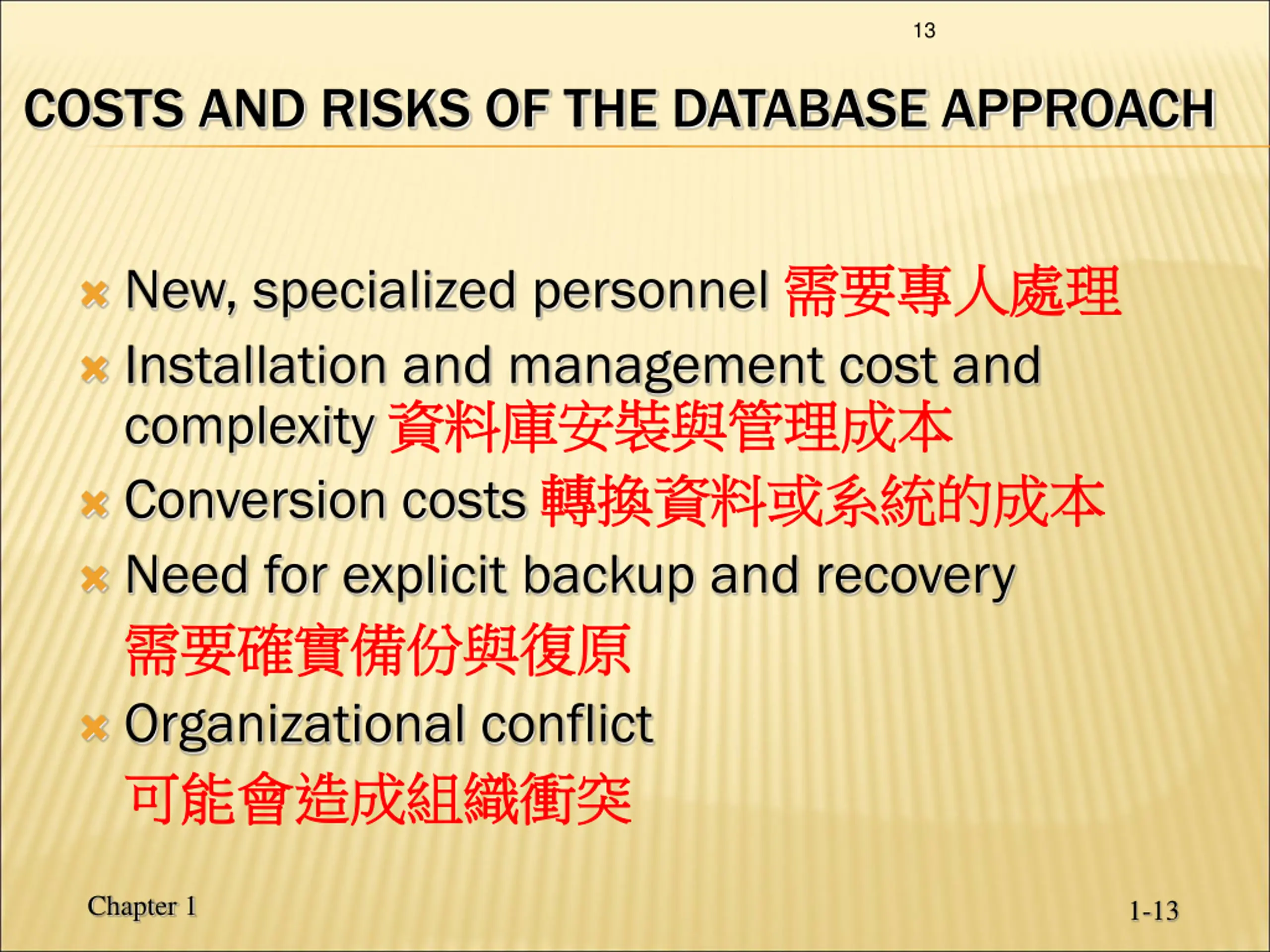 13

COSTS AND RISKS OF THE DATABASE APPROACH

New, specialized personnel 需要專人處理

Installation and management cost and complexity 資料庫安裝與管理成本

Conversion costs 轉換資料或系統的成本

Need for explicit backup and recovery 需要確實備份與復原

Organizational conflict 可能會造成組織衝突

Chapter 1

1-13